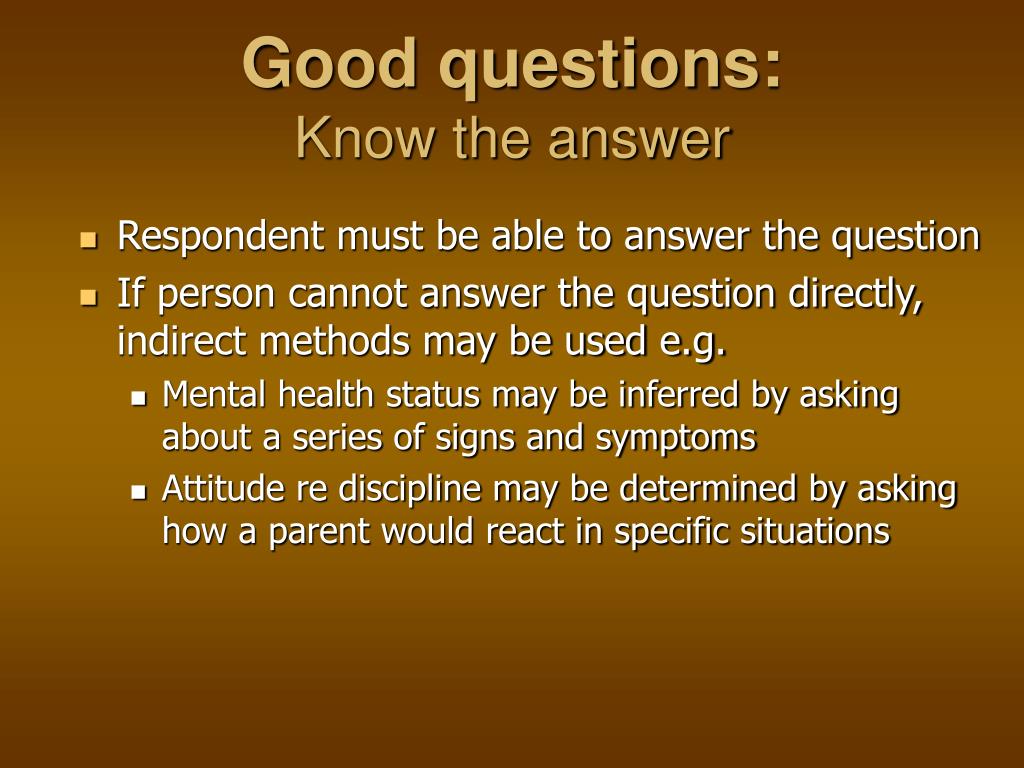 Good questions:
Know the answer

- Respondent must be able to answer the question
- If person cannot answer the question directly, indirect methods may be used e.g.
  - Mental health status may be inferred by asking about a series of signs and symptoms
  - Attitude re discipline may be determined by asking how a parent would react in specific situations